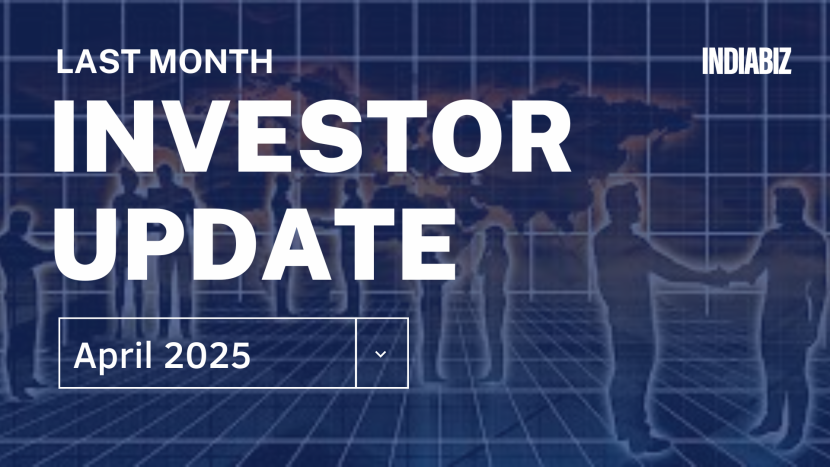 LAST MONTH

INDIABIZ

INVESTOR UPDATE

April 2025